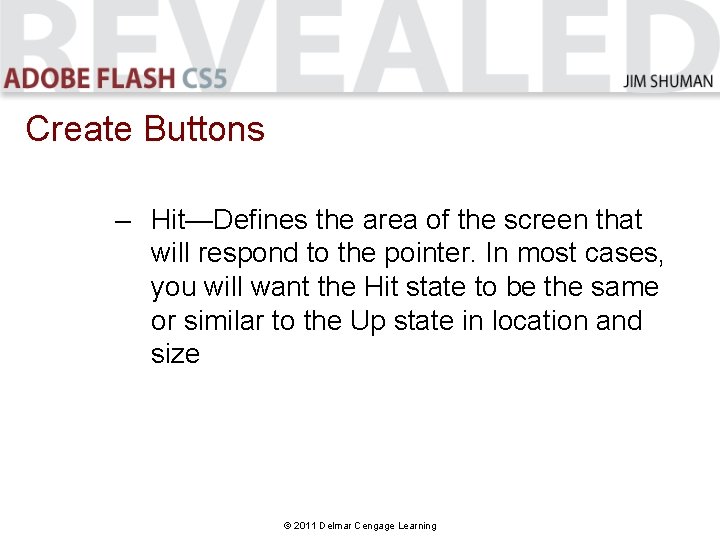 REVEALED
ADOBE FLASH CS5
JIM SHUMAN

Create Buttons

– Hit—Defines the area of the screen that will respond to the pointer. In most cases, you will want the Hit state to be the same or similar to the Up state in location and size

© 2011 Delmar Cengage Learning